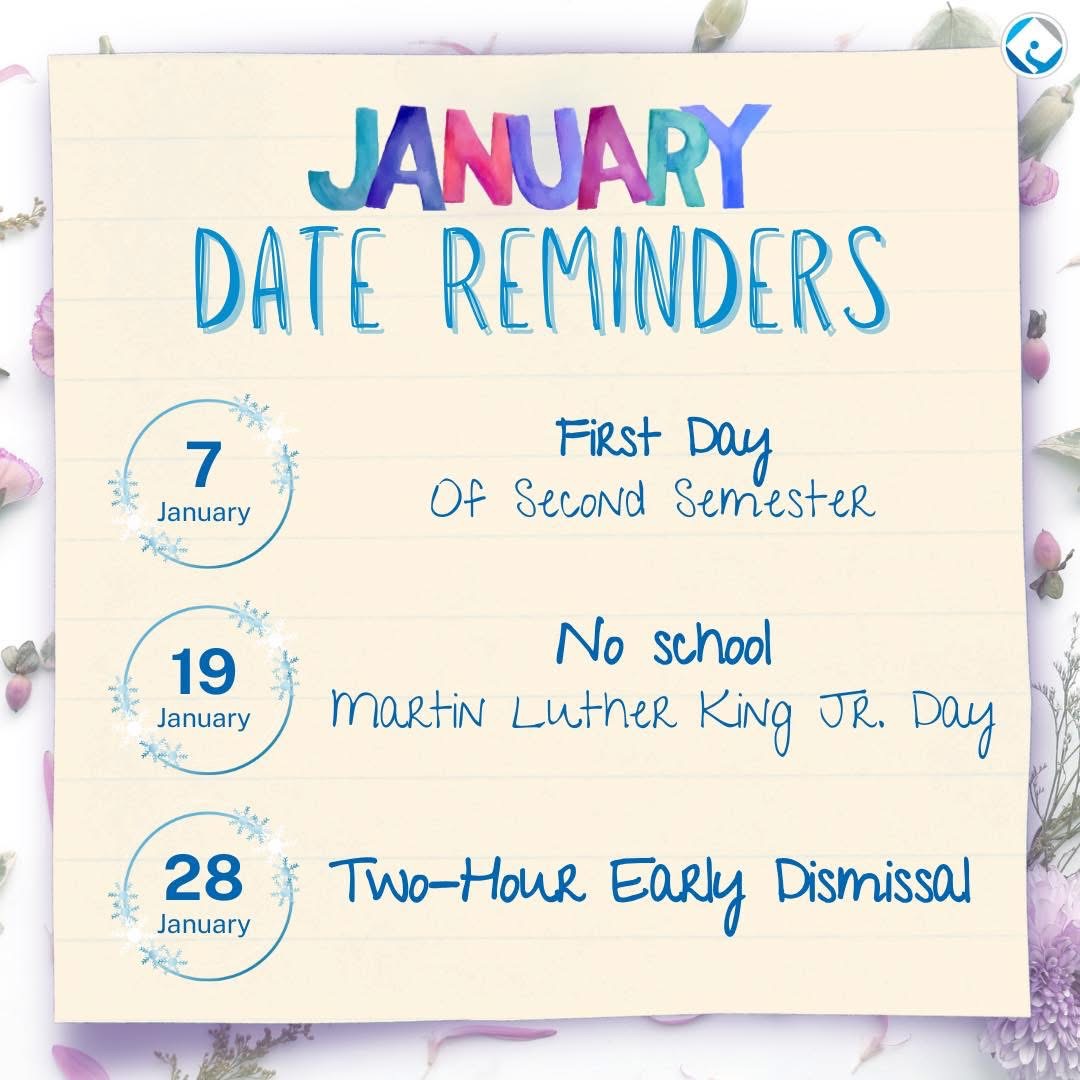 JANUARY
DATE REMINDERS

7
January

First Day
Of Second Semester

19
January

No school
Martin Luther King Jr. Day

28
January

Two-Hour Early Dismissal